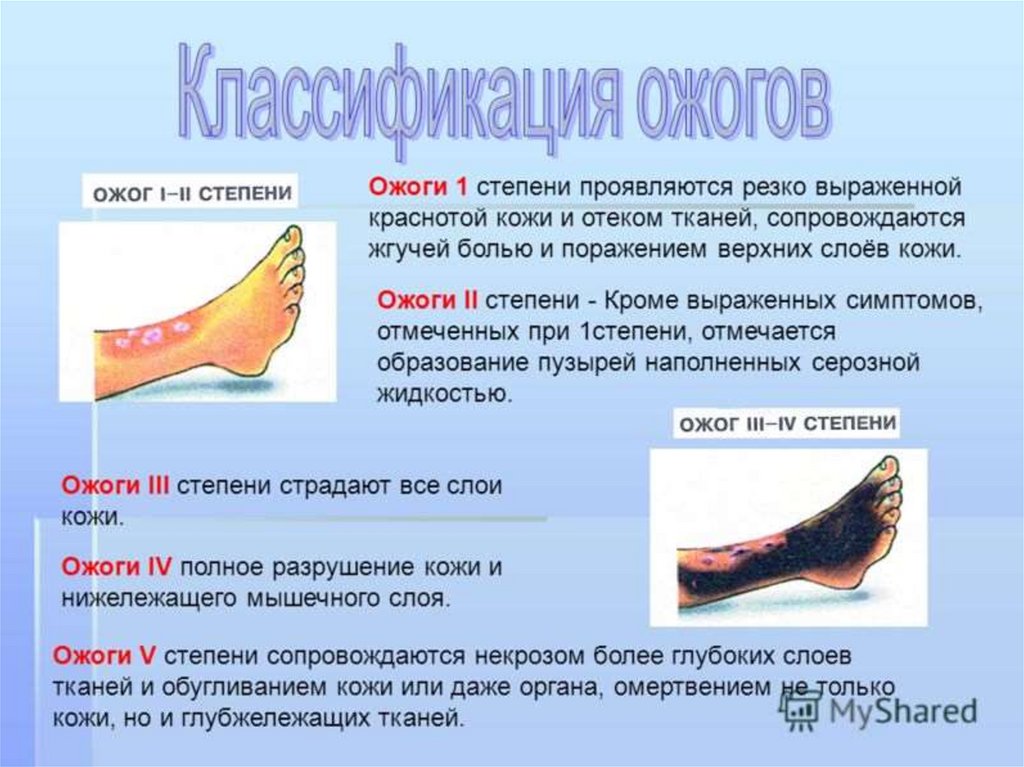 Классификация ожогов

ОЖОГ I–II СТЕПЕНИ

Ожоги 1 степени проявляются резко выраженной краснотой кожи и отеком тканей, сопровождаются жгучей болью и поражением верхних слоёв кожи.

Ожоги II степени - Кроме выраженных симптомов, отмеченных при 1степени, отмечается образование пузырей наполненных серозной жидкостью.

ОЖОГ III–IV СТЕПЕНИ

Ожоги III степени страдают все слои кожи.

Ожоги IV полное разрушение кожи и нижележащего мышечного слоя.

Ожоги V степени сопровождаются некрозом более глубоких слоев тканей и обугливанием кожи или даже органа, омертвением не только кожи, но и глубжележащих тканей.

MyShared